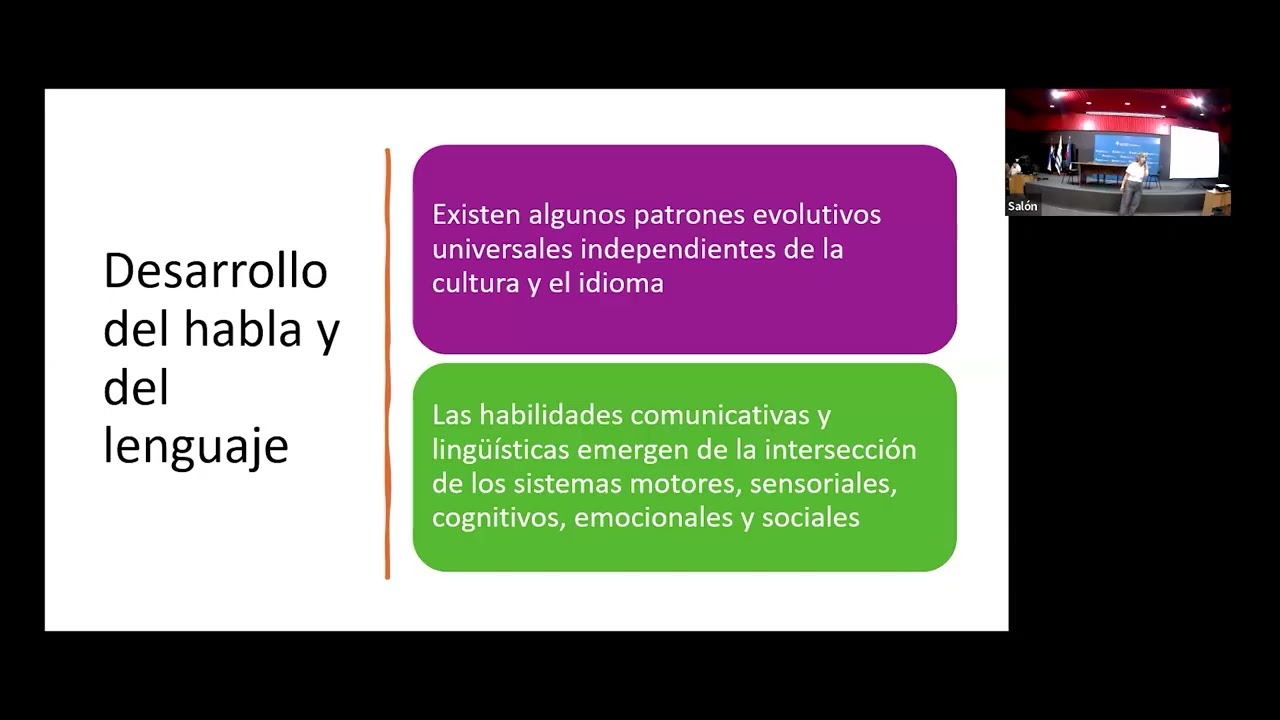 Desarrollo del habla y del lenguaje

Existen algunos patrones evolutivos universales independientes de la cultura y el idioma

Las habilidades comunicativas y lingüísticas emergen de la intersección de los sistemas motores, sensoriales, cognitivos, emocionales y sociales

Salón